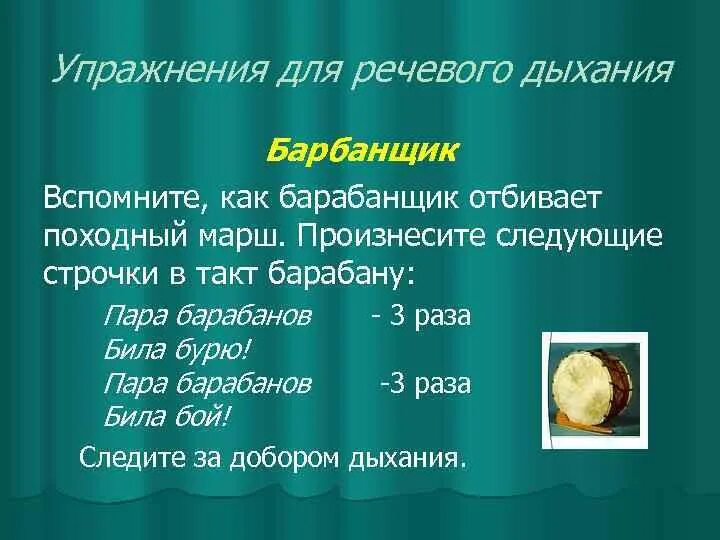 Упражнения для речевого дыхания

Барбанщик

Вспомните, как барабанщик отбивает походный марш. Произнесите следующие строчки в такт барабану:

Пара барабанов - 3 раза
Била бурю!
Пара барабанов -3 раза
Била бой!

Следите за добором дыхания.